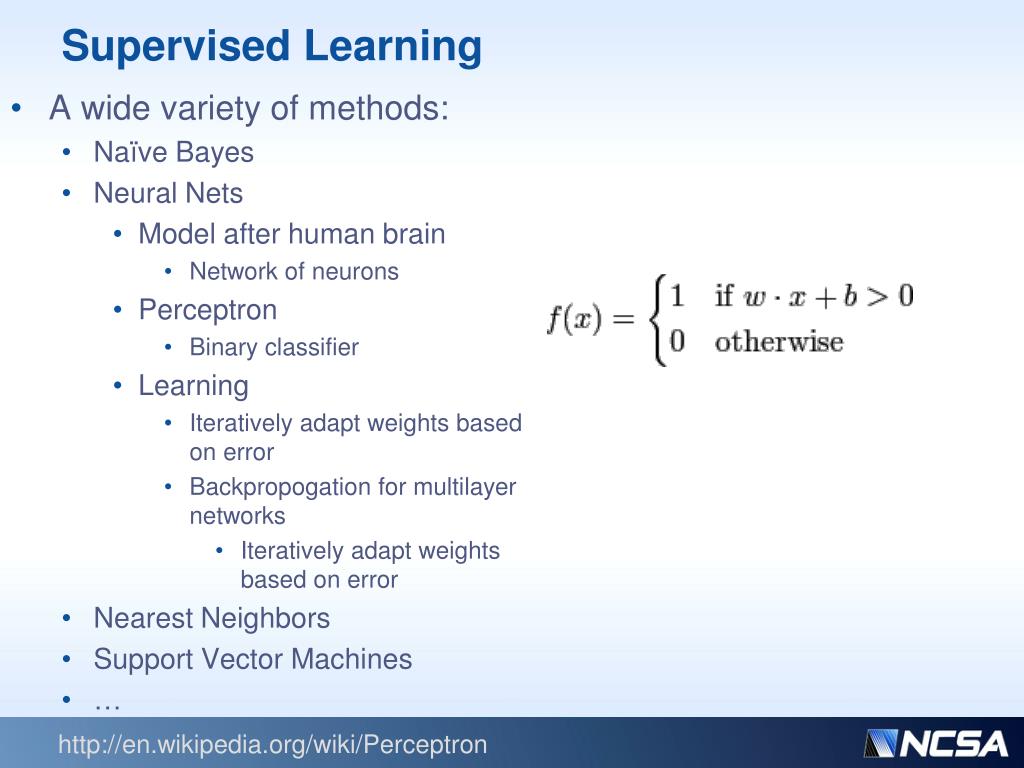 Supervised Learning

• A wide variety of methods:
• Naïve Bayes
• Neural Nets
• Model after human brain
• Network of neurons
• Perceptron
• Binary classifier
• Learning
• Iteratively adapt weights based on error
• Backpropogation for multilayer networks
• Iteratively adapt weights based on error
• Nearest Neighbors
• Support Vector Machines
• …

$f(x) = \begin{cases} 1 & \text{if } w \cdot x + b > 0 \\ 0 & \text{otherwise} \end{cases}$

http://en.wikipedia.org/wiki/Perceptron

NCSA